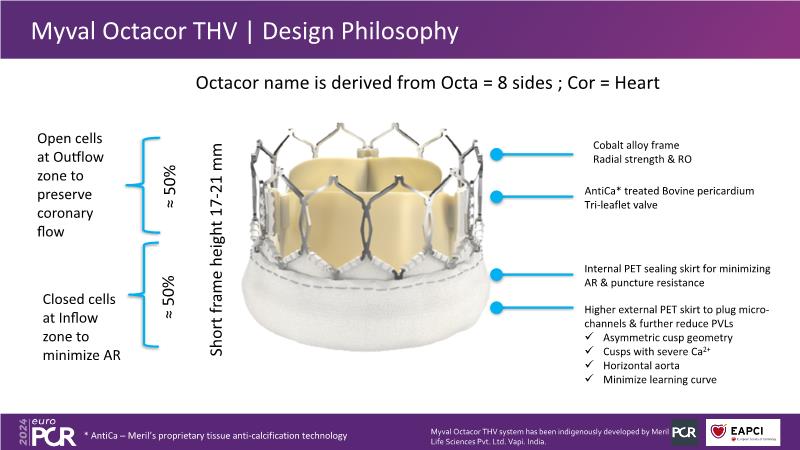 Myval Octacor THV | Design Philosophy

Octacor name is derived from Octa = 8 sides ; Cor = Heart

Open cells at Outflow zone to preserve coronary flow

≈ 50%

Closed cells at Inflow zone to minimize AR

≈ 50%

Short frame height 17-21 mm

Cobalt alloy frame
Radial strength & RO

AntiCa* treated Bovine pericardium
Tri-leaflet valve

Internal PET sealing skirt for minimizing AR & puncture resistance

Higher external PET skirt to plug micro-channels & further reduce PVLs
✓ Asymmetric cusp geometry
✓ Cusps with severe $Ca^{2+}$
✓ Horizontal aorta
✓ Minimize learning curve

2024 euro PCR

* AntiCa – Meril's proprietary tissue anti-calcification technology

Myval Octacor THV system has been indigenously developed by Meril Life Sciences Pvt. Ltd. Vapi. India.

PCR

EAPCI